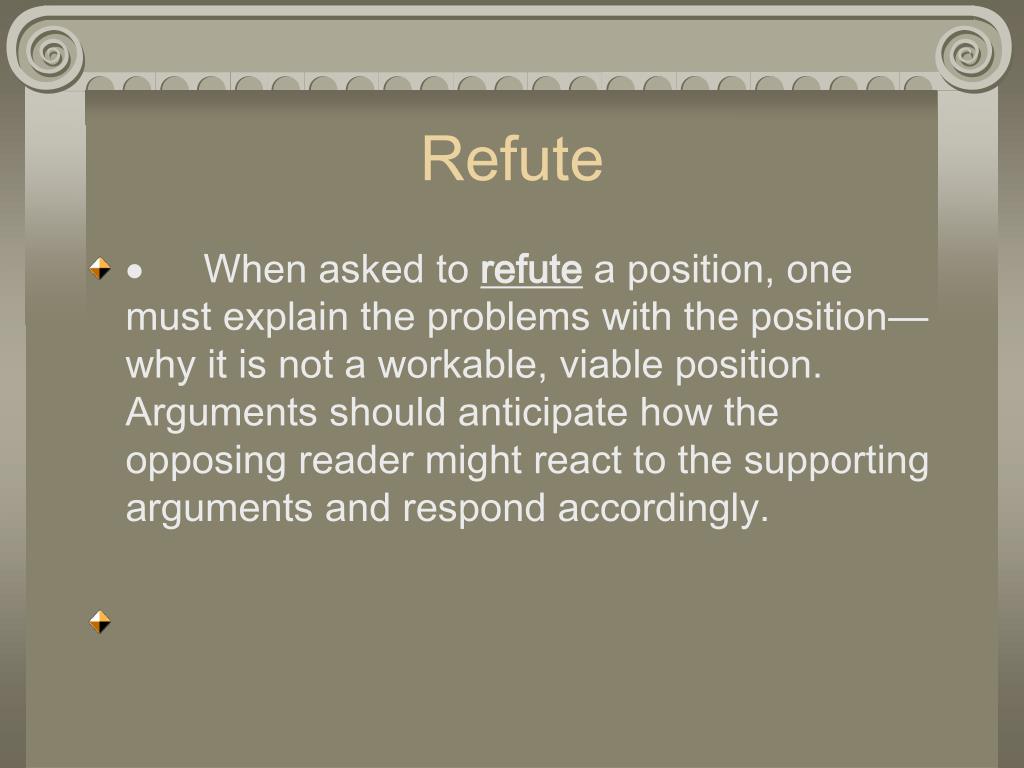 Refute

• When asked to refute a position, one must explain the problems with the position—why it is not a workable, viable position. Arguments should anticipate how the opposing reader might react to the supporting arguments and respond accordingly.